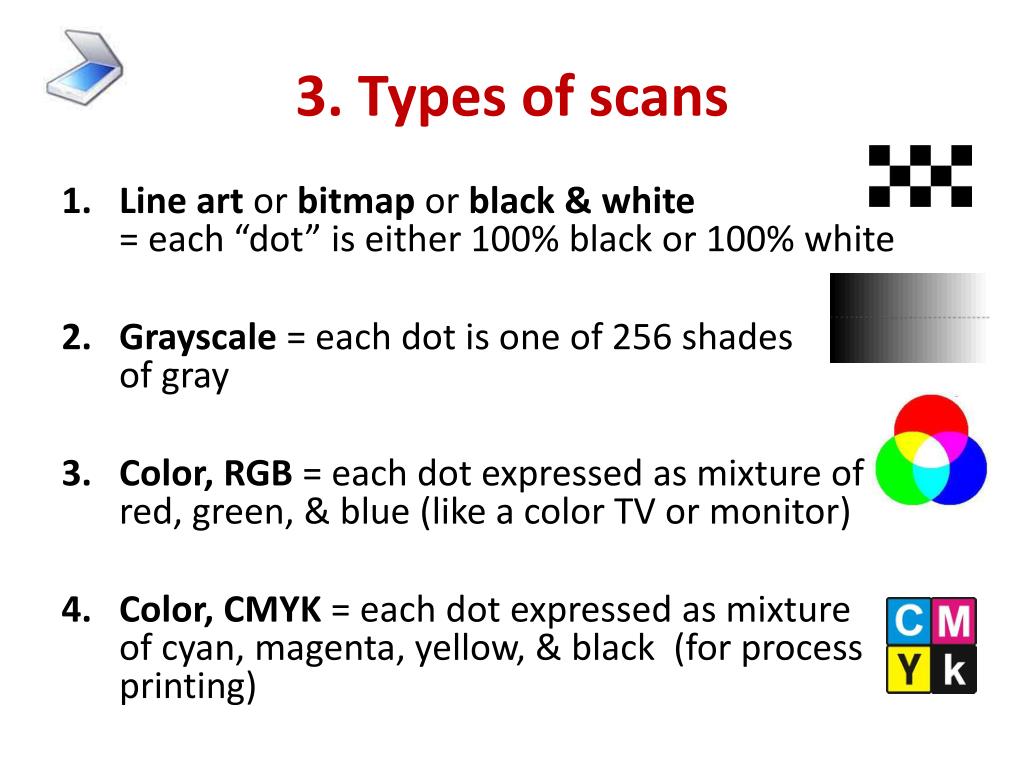 3. Types of scans

1. Line art or bitmap or black & white
= each “dot” is either 100% black or 100% white

2. Grayscale = each dot is one of 256 shades of gray

3. Color, RGB = each dot expressed as mixture of red, green, & blue (like a color TV or monitor)

4. Color, CMYK = each dot expressed as mixture of cyan, magenta, yellow, & black (for process printing)

C M
Y k